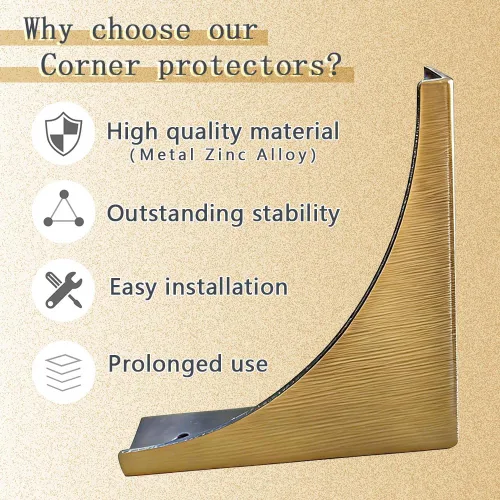 Why choose our Corner protectors?

High quality material
(Metal Zinc Alloy)

Outstanding stability

Easy installation

Prolonged use